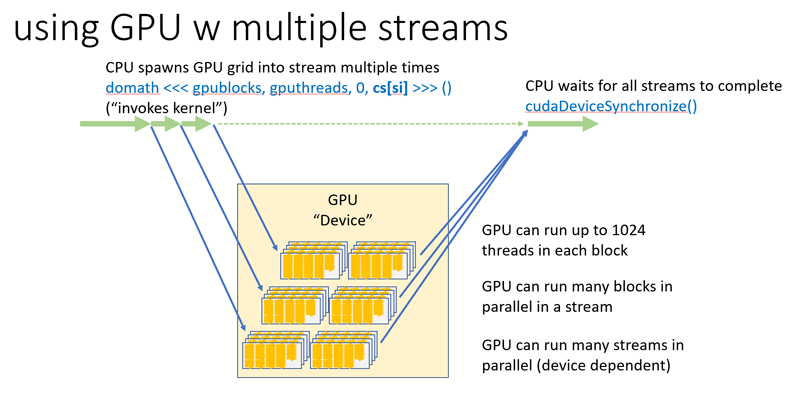 using GPU w multiple streams

CPU spawns GPU grid into stream multiple times
domath <<< gpublocks, gputhreads, 0, cs[si] >>> ()
("invokes kernel")

CPU waits for all streams to complete
cudaDeviceSynchronize()

GPU
"Device"

GPU can run up to 1024 threads in each block

GPU can run many blocks in parallel in a stream

GPU can run many streams in parallel (device dependent)